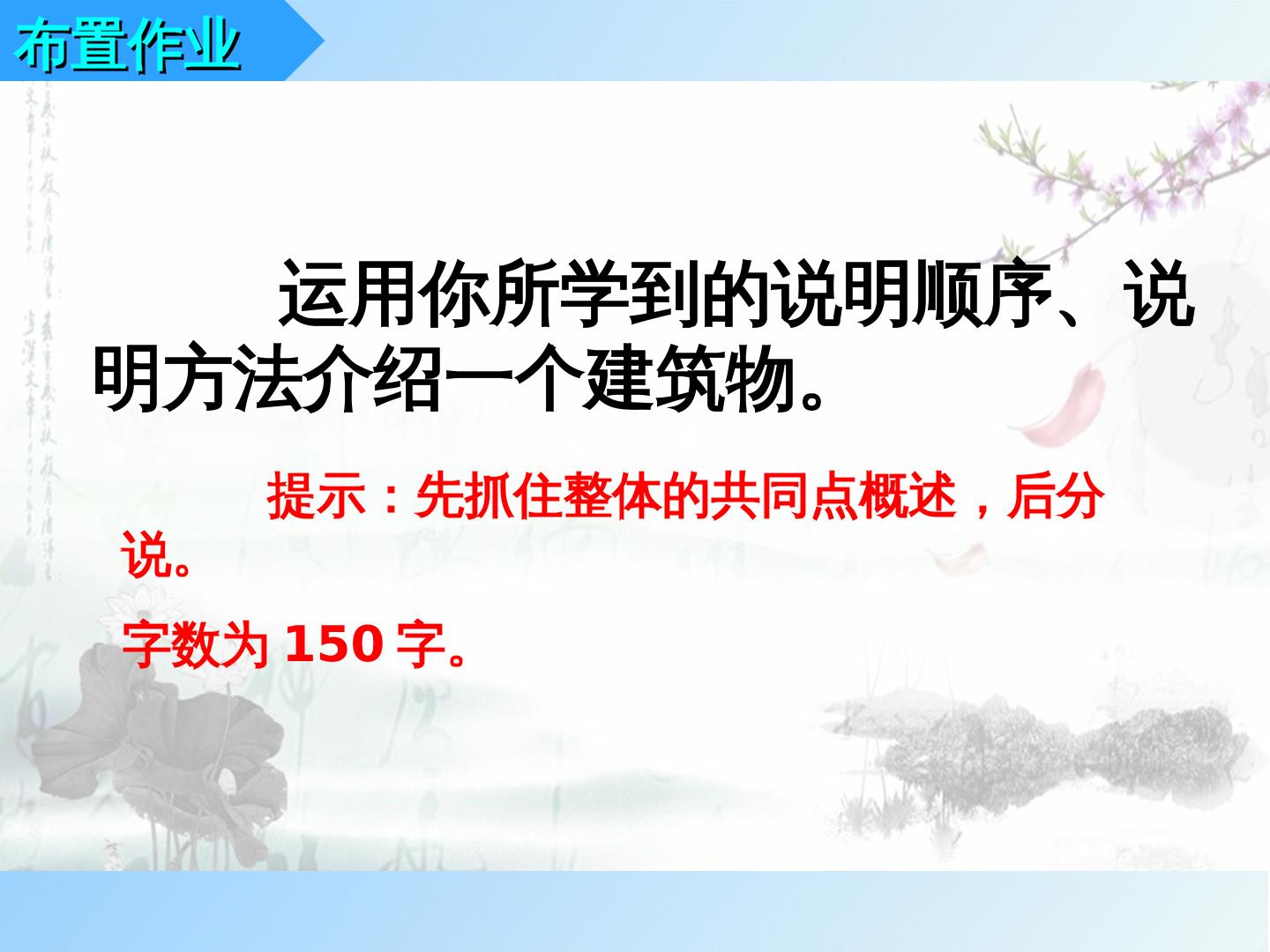 布置作业

运用你所学到的说明顺序、说明方法介绍一个建筑物。

提示：先抓住整体的共同点概述，后分说。

字数为150字。